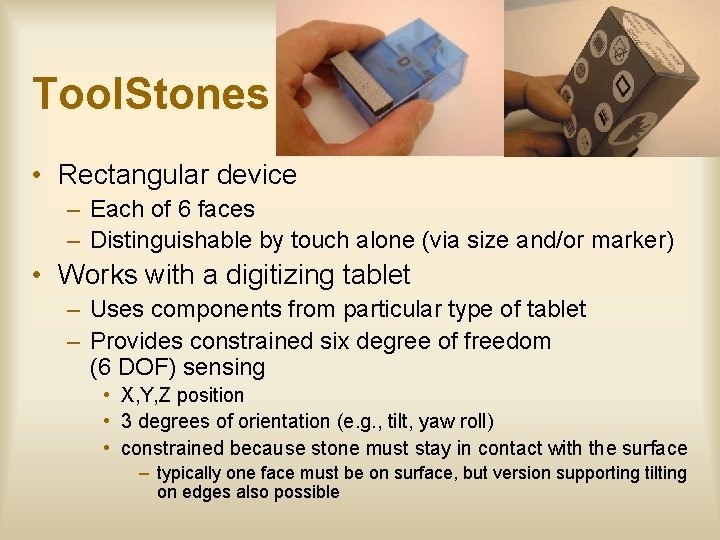 ToolStones

• Rectangular device
  – Each of 6 faces
  – Distinguishable by touch alone (via size and/or marker)
• Works with a digitizing tablet
  – Uses components from particular type of tablet
  – Provides constrained six degree of freedom (6 DOF) sensing
    • X,Y,Z position
    • 3 degrees of orientation (e.g., tilt, yaw roll)
    • constrained because stone must stay in contact with the surface
      – typically one face must be on surface, but version supporting tilting on edges also possible